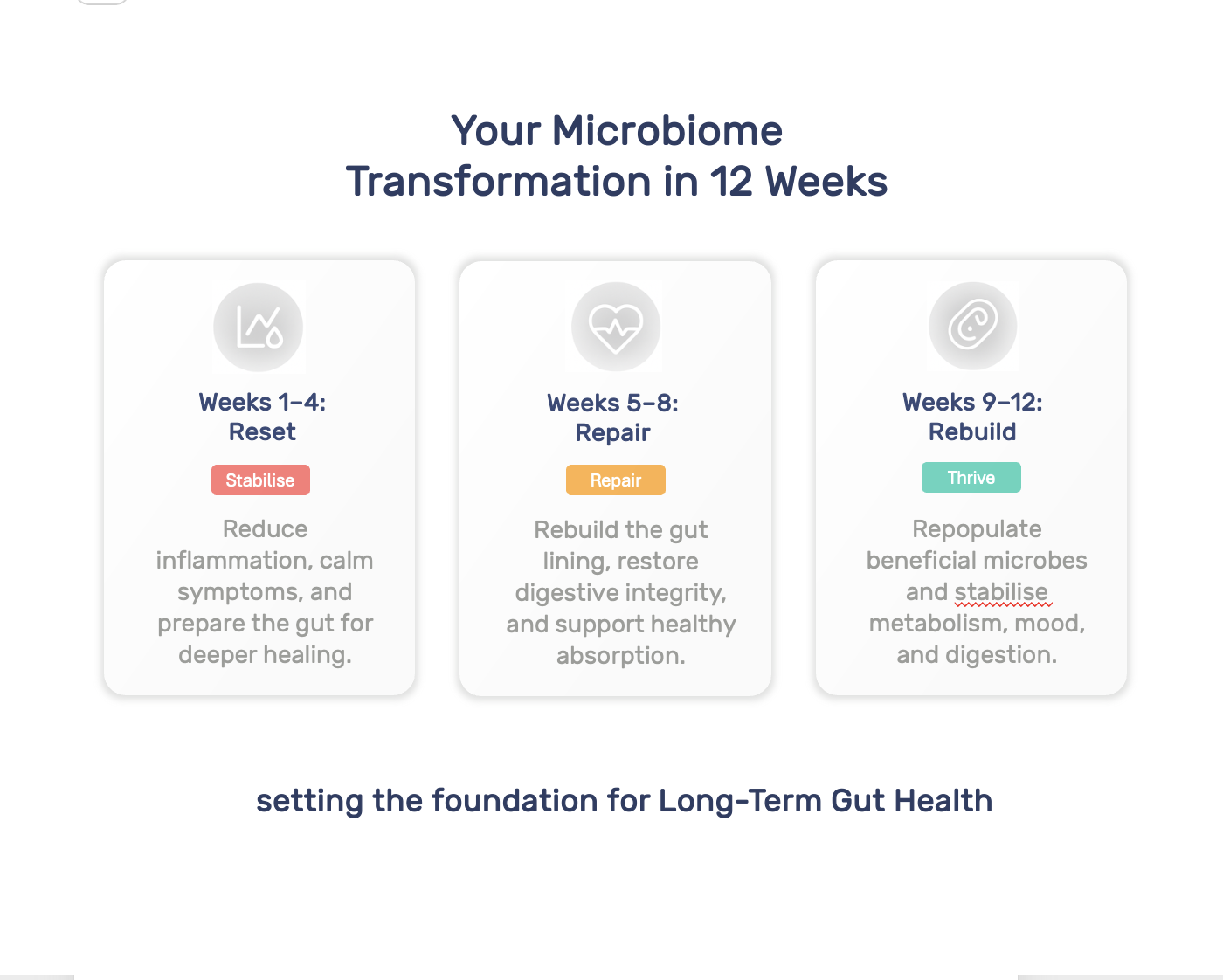 Your Microbiome Transformation in 12 Weeks

Weeks 1–4: Reset

Stabilise

Reduce inflammation, calm symptoms, and prepare the gut for deeper healing.

Weeks 5–8: Repair

Repair

Rebuild the gut lining, restore digestive integrity, and support healthy absorption.

Weeks 9–12: Rebuild

Thrive

Repopulate beneficial microbes and stabilise metabolism, mood, and digestion.

setting the foundation for Long-Term Gut Health